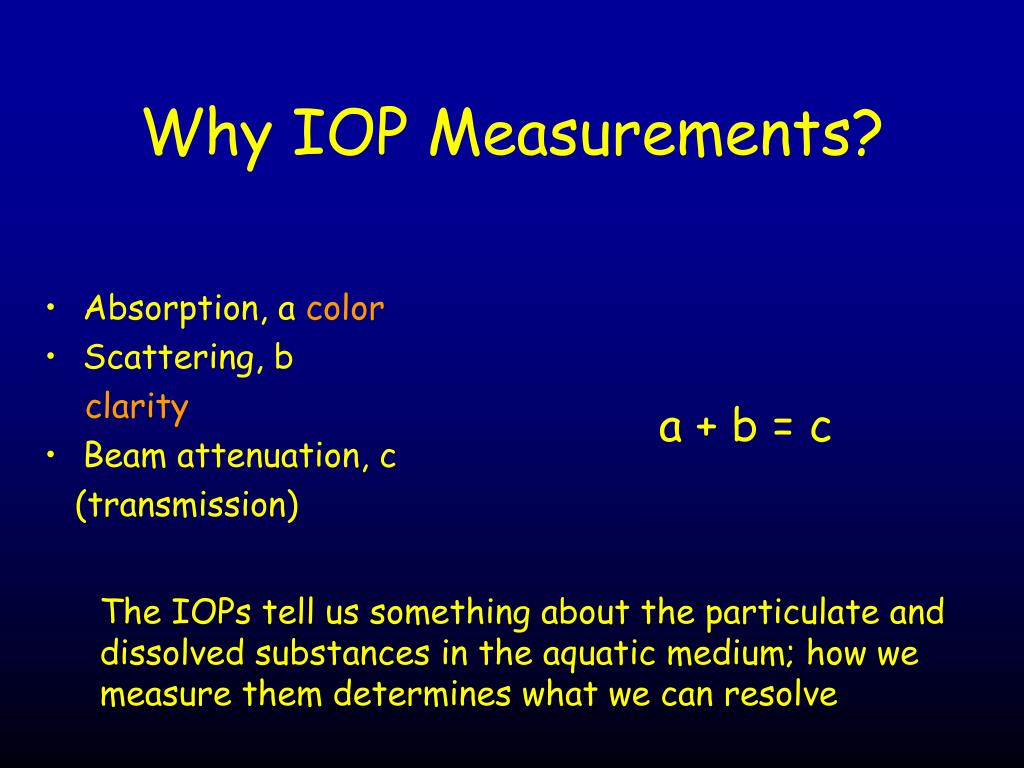 Why IOP Measurements?

• Absorption, a color
• Scattering, b clarity
• Beam attenuation, c (transmission)

$a + b = c$

The IOPs tell us something about the particulate and dissolved substances in the aquatic medium; how we measure them determines what we can resolve